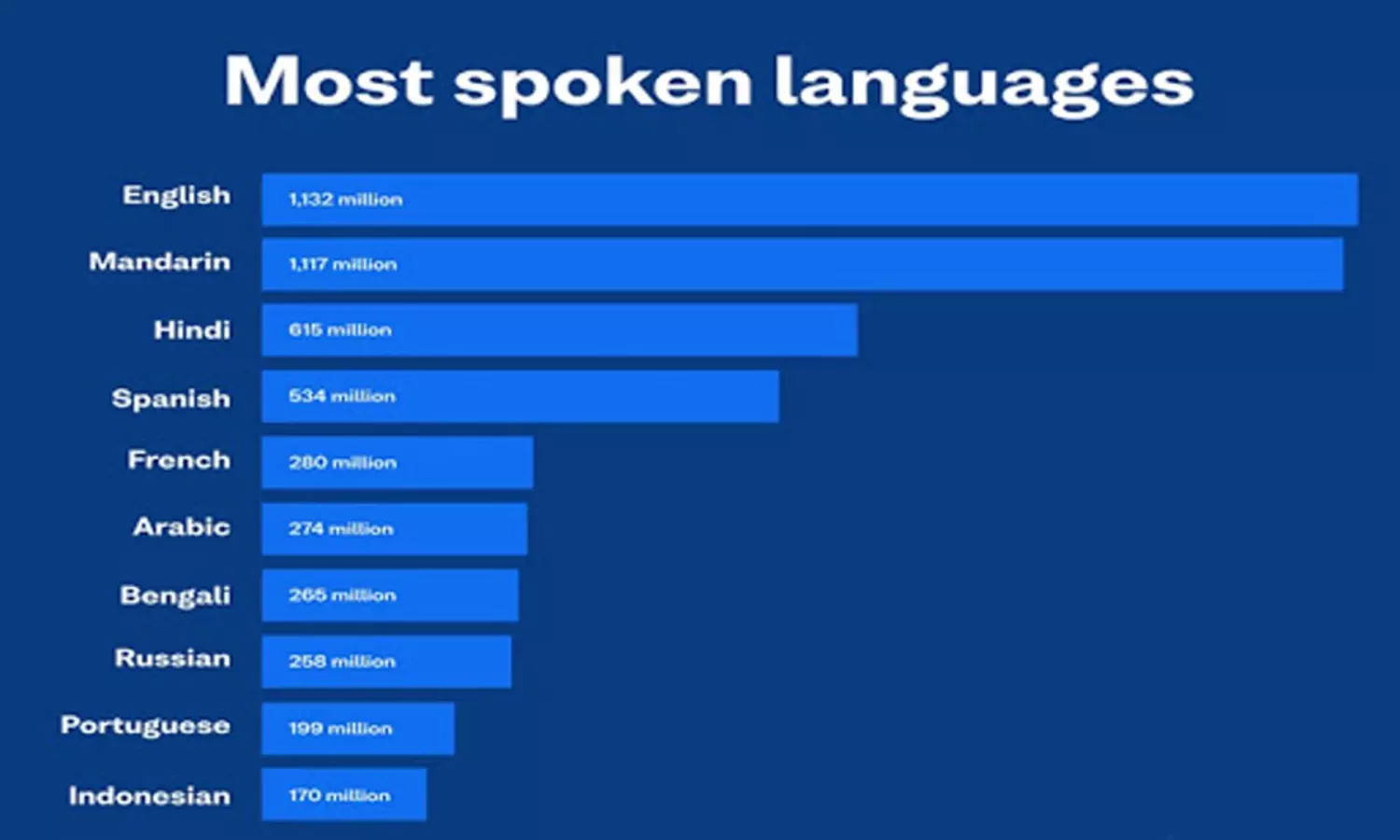 Most spoken languages

English 1,132 million
Mandarin 1,117 million
Hindi 615 million
Spanish 534 million
French 280 million
Arabic 274 million
Bengali 265 million
Russian 258 million
Portuguese 199 million
Indonesian 170 million